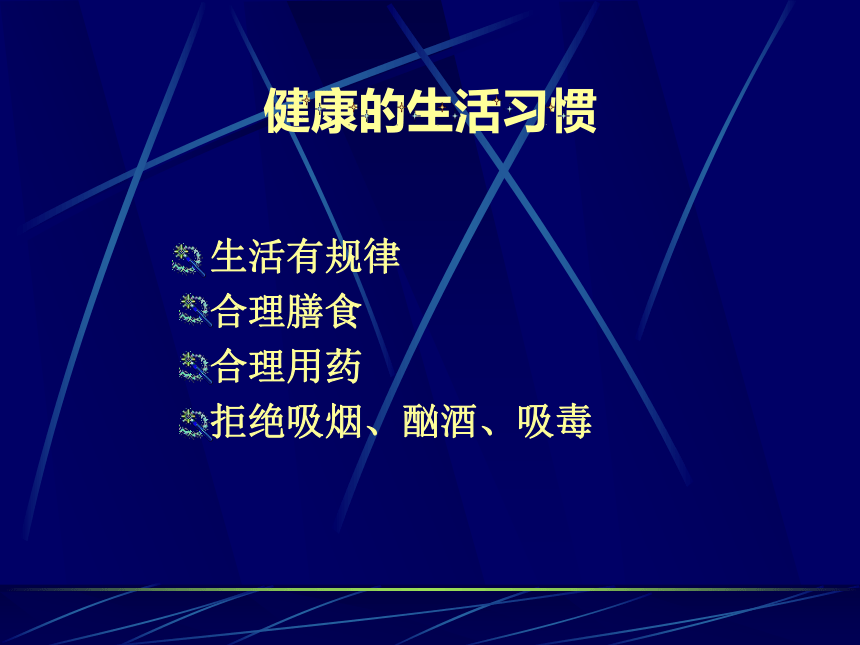 健康的生活习惯

生活有规律
合理膳食
合理用药
拒绝吸烟、酗酒、吸毒